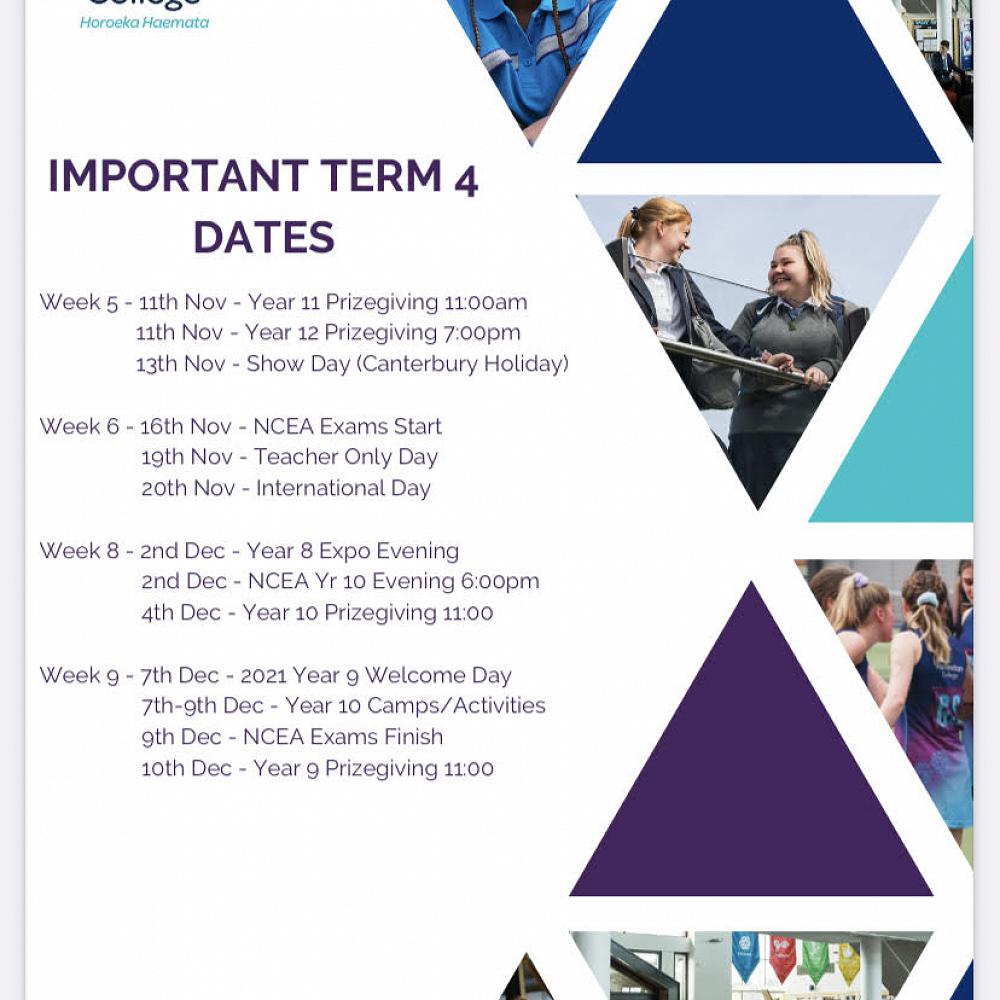 College
Horoeka Haemata

IMPORTANT TERM 4 DATES

Week 5 - 11th Nov - Year 11 Prizegiving 11:00am
11th Nov - Year 12 Prizegiving 7:00pm
13th Nov - Show Day (Canterbury Holiday)

Week 6 - 16th Nov - NCEA Exams Start
19th Nov - Teacher Only Day
20th Nov - International Day

Week 8 - 2nd Dec - Year 8 Expo Evening
2nd Dec - NCEA Yr 10 Evening 6:00pm
4th Dec - Year 10 Prizegiving 11:00

Week 9 - 7th Dec - 2021 Year 9 Welcome Day
7th-9th Dec - Year 10 Camps/Activities
9th Dec - NCEA Exams Finish
10th Dec - Year 9 Prizegiving 11:00